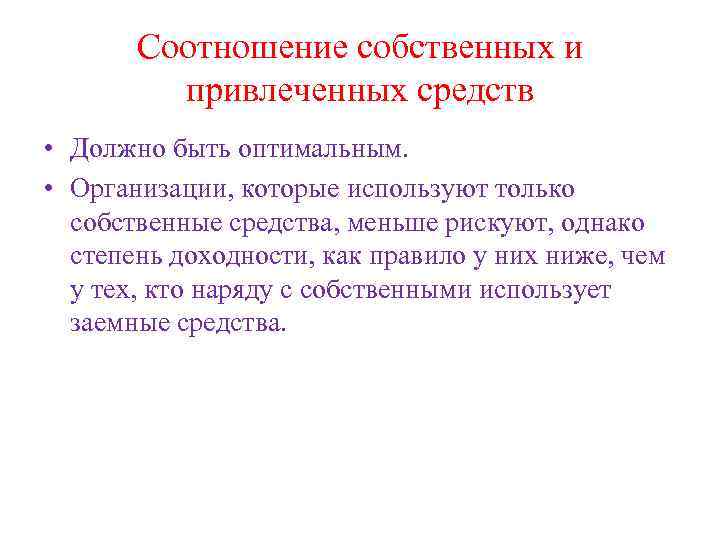 Соотношение собственных и привлеченных средств

• Должно быть оптимальным.

• Организации, которые используют только собственные средства, меньше рискуют, однако степень доходности, как правило у них ниже, чем у тех, кто наряду с собственными использует заемные средства.